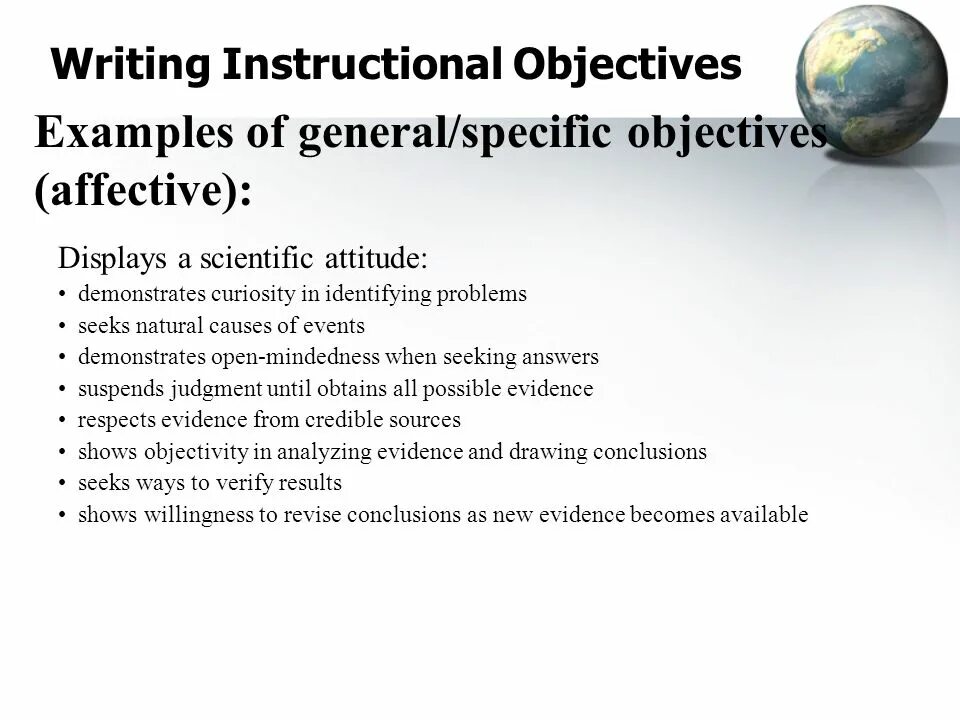 Writing Instructional Objectives

Examples of general/specific objectives (affective):

Displays a scientific attitude:
• demonstrates curiosity in identifying problems
• seeks natural causes of events
• demonstrates open-mindedness when seeking answers
• suspends judgment until obtains all possible evidence
• respects evidence from credible sources
• shows objectivity in analyzing evidence and drawing conclusions
• seeks ways to verify results
• shows willingness to revise conclusions as new evidence becomes available